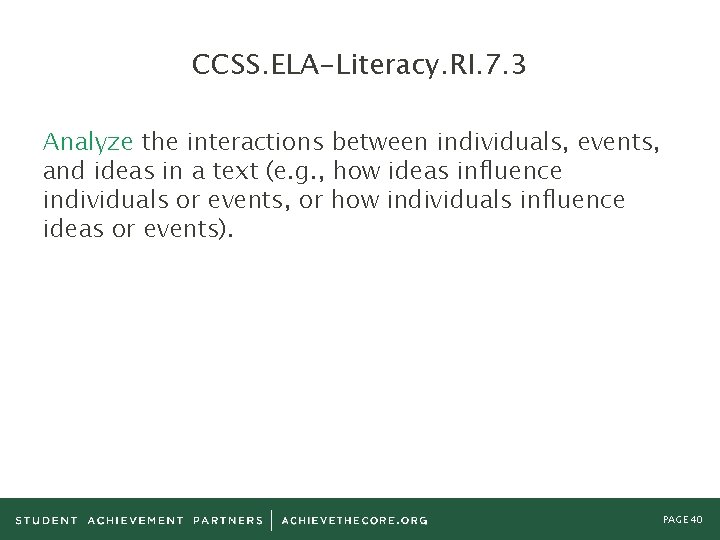 CCSS.ELA-Literacy.RI.7.3

Analyze the interactions between individuals, events, and ideas in a text (e.g., how ideas influence individuals or events, or how individuals influence ideas or events).

STUDENT ACHIEVEMENT PARTNERS | ACHIEVETHECORE.ORG

PAGE 40